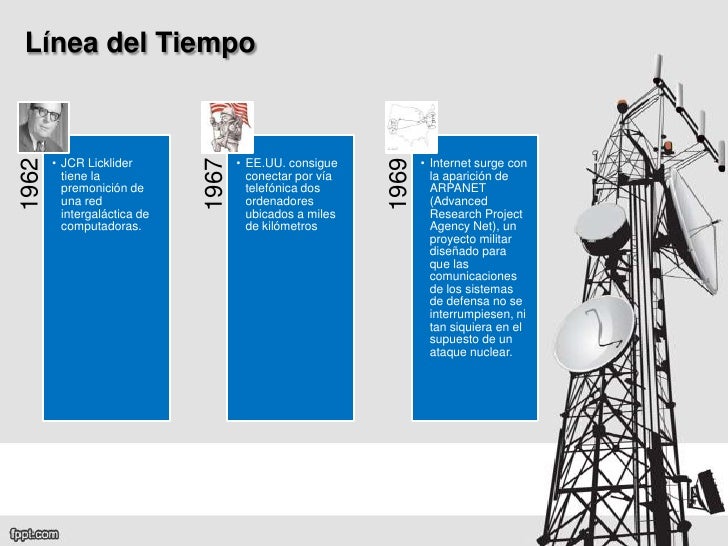 Línea del Tiempo

1962

• JCR Licklider tiene la premonición de una red intergaláctica de computadoras.

1967

• EE.UU. consigue conectar por vía telefónica dos ordenadores ubicados a miles de kilómetros

1969

• Internet surge con la aparición de ARPANET (Advanced Research Project Agency Net), un proyecto militar diseñado para que las comunicaciones de los sistemas de defensa no se interrumpiesen, ni tan siquiera en el supuesto de un ataque nuclear.

fppt.com